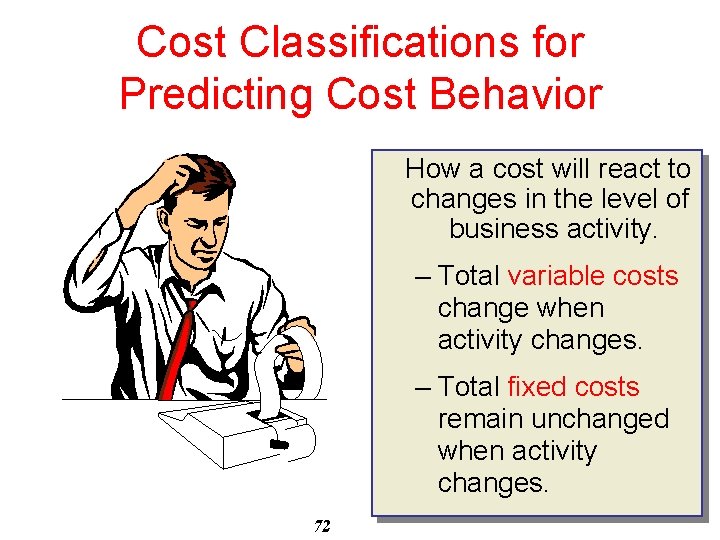 Cost Classifications for Predicting Cost Behavior

How a cost will react to changes in the level of business activity.

– Total variable costs change when activity changes.

– Total fixed costs remain unchanged when activity changes.

72